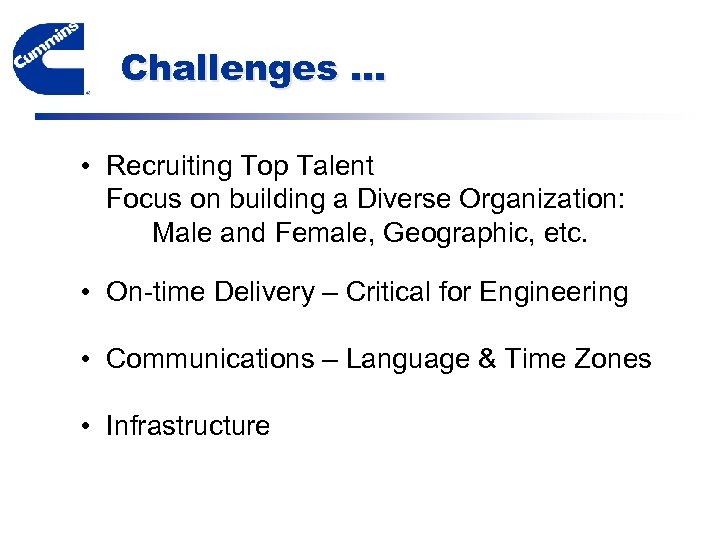 Cummins

Challenges …

• Recruiting Top Talent
Focus on building a Diverse Organization:
Male and Female, Geographic, etc.

• On-time Delivery – Critical for Engineering

• Communications – Language & Time Zones

• Infrastructure